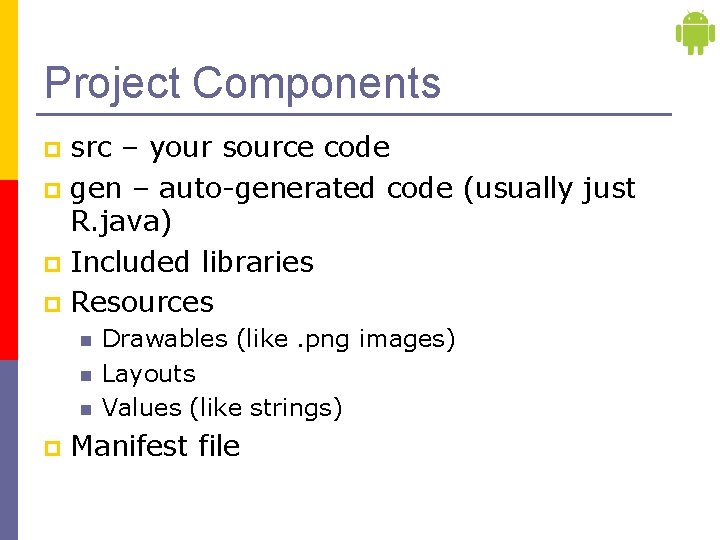 Project Components

- src – your source code
- gen – auto-generated code (usually just R.java)
- Included libraries
- Resources
  - Drawables (like .png images)
  - Layouts
  - Values (like strings)
- Manifest file